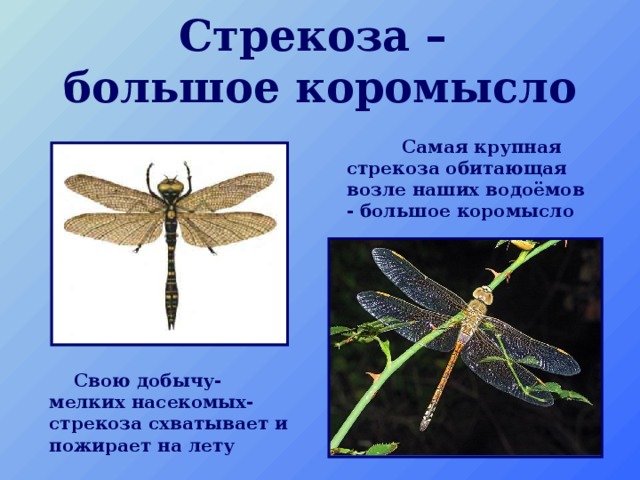 Стрекоза – большое коромысло

Самая крупная стрекоза обитающая возле наших водоёмов - большое коромысло

Свою добычу- мелких насекомых- стрекоза схватывает и пожирает на лету